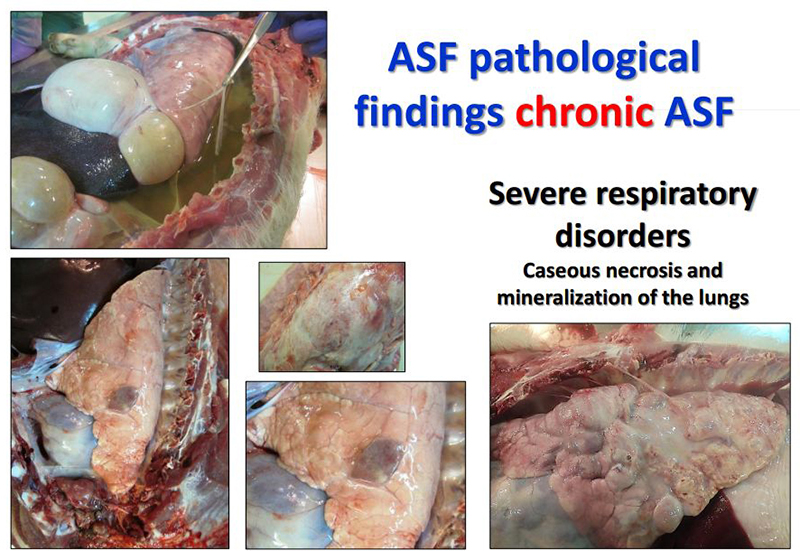 ASF pathological findings chronic ASF

Severe respiratory disorders

Caseous necrosis and mineralization of the lungs